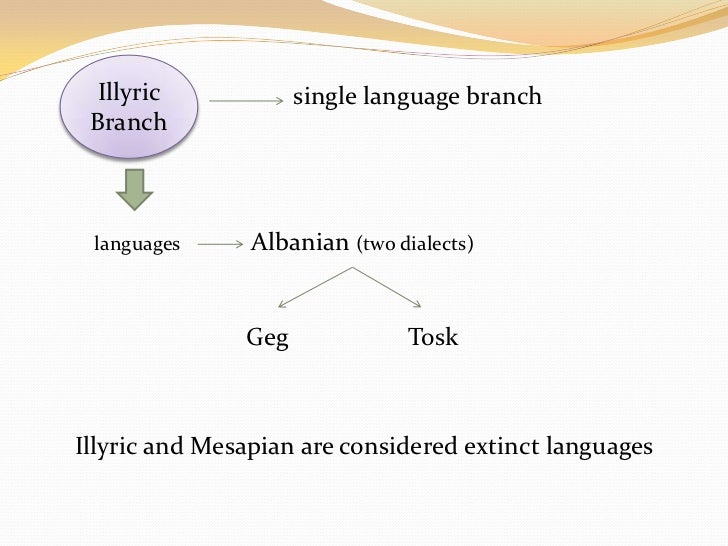 Illyric Branch

single language branch

languages

Albanian (two dialects)

Geg

Tosk

Illyric and Mesapian are considered extinct languages